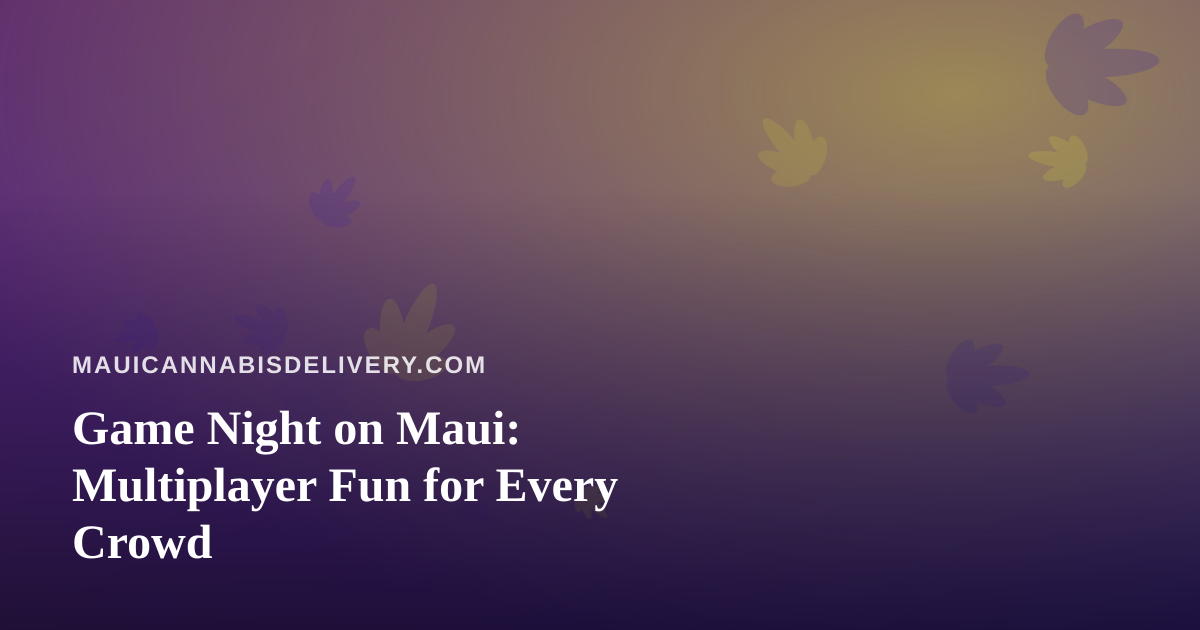 MAUICANNABISDELIVERY.COM

Game Night on Maui: Multiplayer Fun for Every Crowd